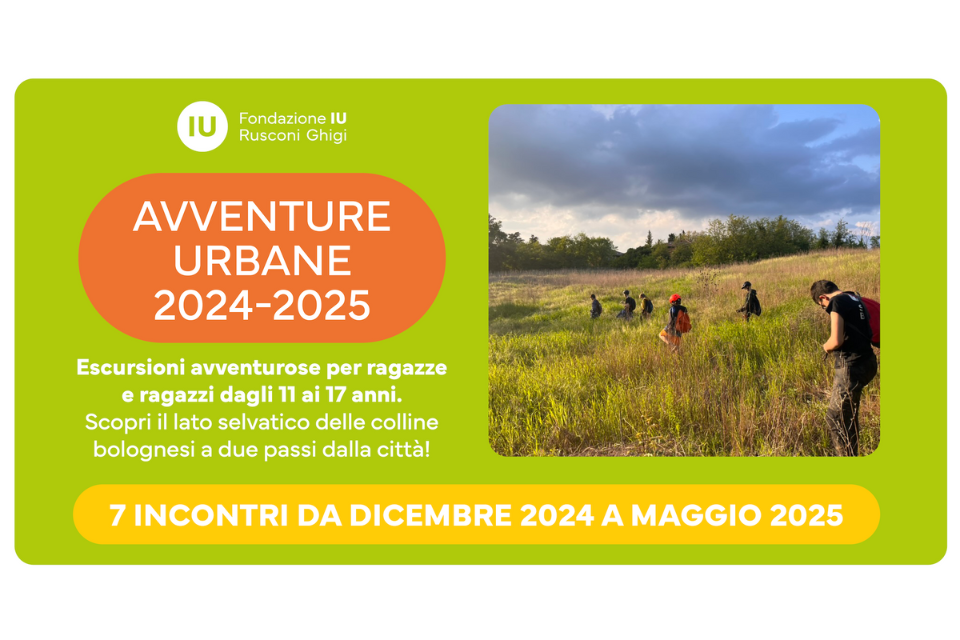 IU Fondazione IU Rusconi Ghigi

AVVENTURE URBANE 2024-2025

Escursioni avventurose per ragazze e ragazzi dagli 11 ai 17 anni.
Scopri il lato selvatico delle colline bolognesi a due passi dalla città!

7 INCONTRI DA DICEMBRE 2024 A MAGGIO 2025